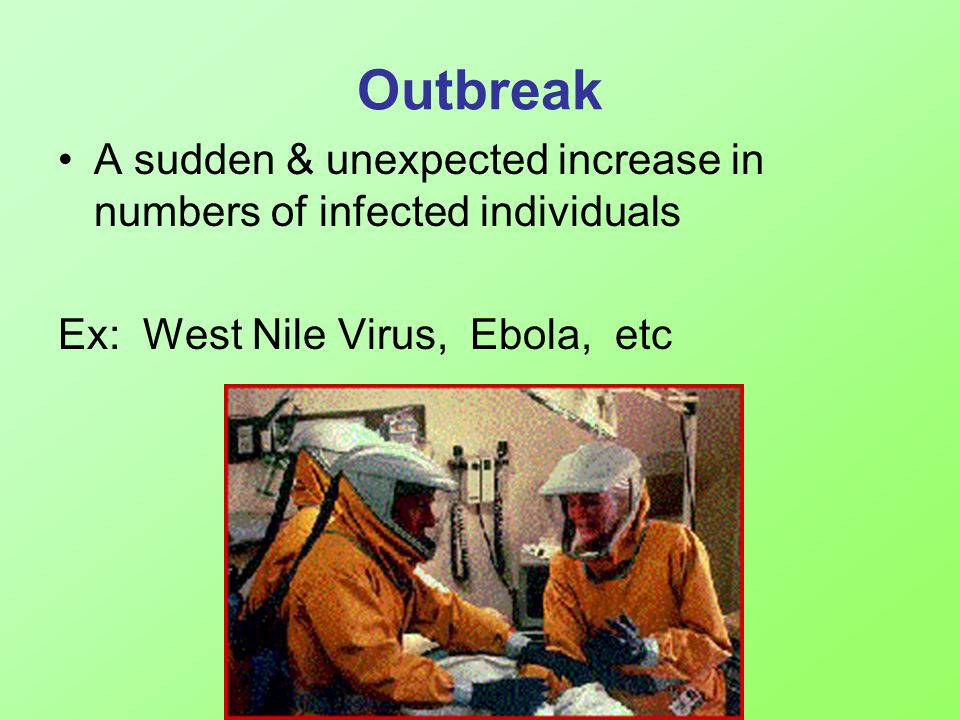 Outbreak

• A sudden & unexpected increase in numbers of infected individuals

Ex: West Nile Virus, Ebola, etc